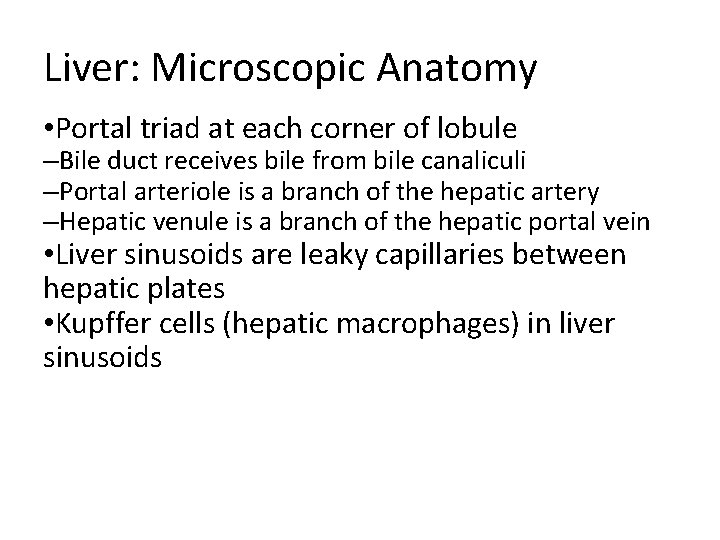 Liver: Microscopic Anatomy

•Portal triad at each corner of lobule
–Bile duct receives bile from bile canaliculi
–Portal arteriole is a branch of the hepatic artery
–Hepatic venule is a branch of the hepatic portal vein
•Liver sinusoids are leaky capillaries between hepatic plates
•Kupffer cells (hepatic macrophages) in liver sinusoids